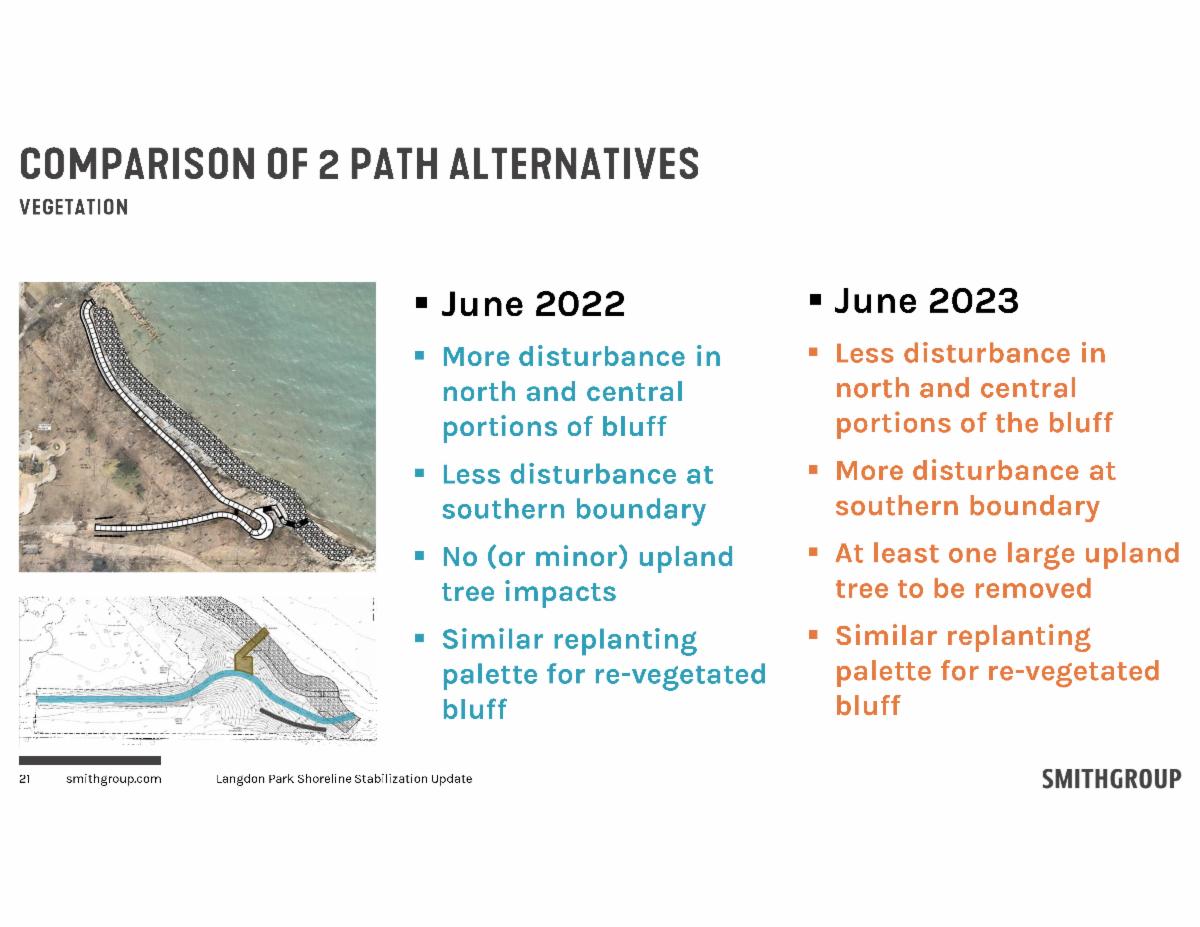 COMPARISON OF 2 PATH ALTERNATIVES
VEGETATION

▪ June 2022
▪ More disturbance in north and central portions of bluff
▪ Less disturbance at southern boundary
▪ No (or minor) upland tree impacts
▪ Similar replanting palette for re-vegetated bluff

▪ June 2023
▪ Less disturbance in north and central portions of the bluff
▪ More disturbance at southern boundary
▪ At least one large upland tree to be removed
▪ Similar replanting palette for re-vegetated bluff

21 smithgroup.com Langdon Park Shoreline Stabilization Update

SMITHGROUP